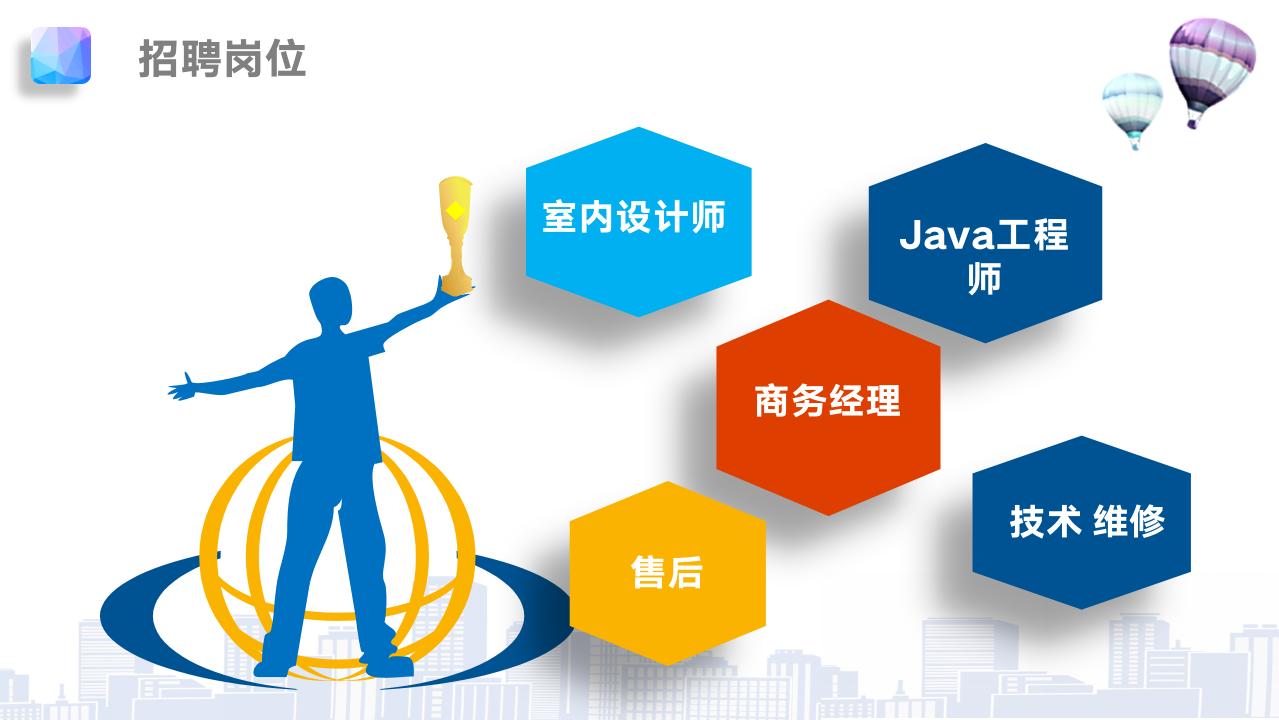 招聘岗位

室内设计师

Java工程师

商务经理

技术 维修

售后